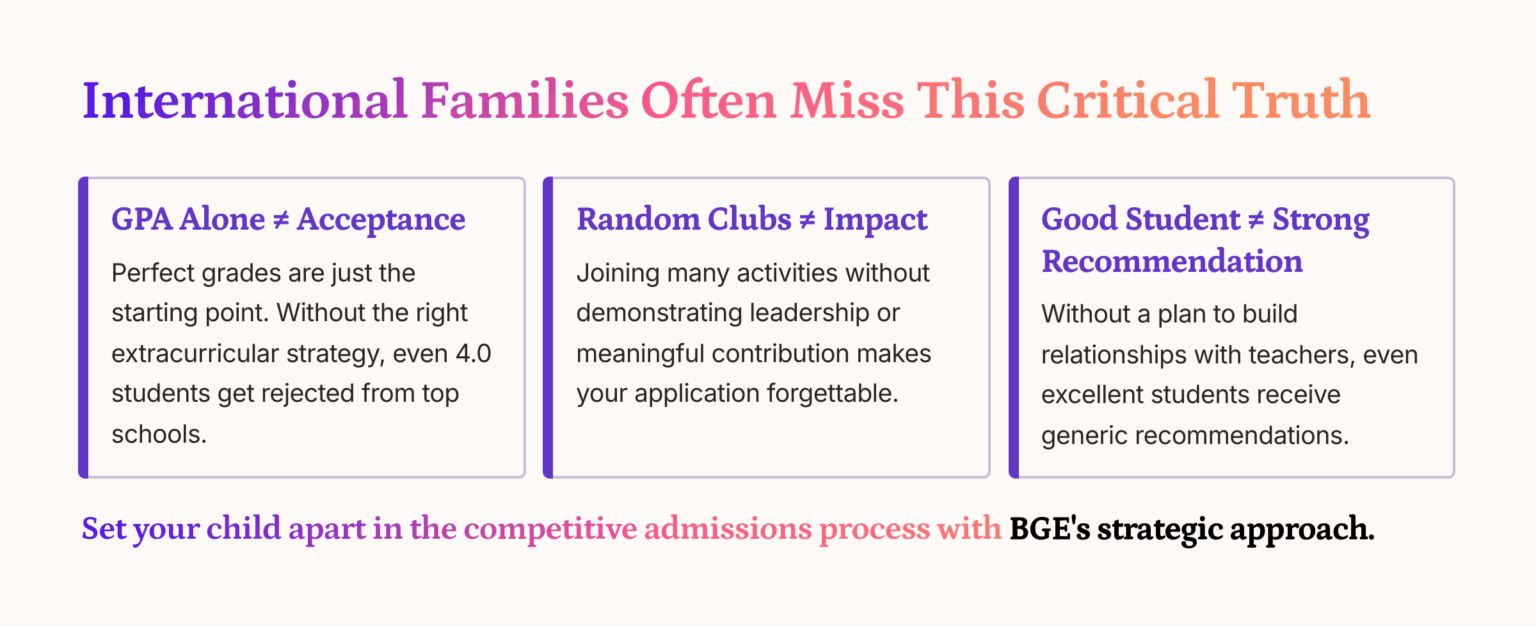 International Families Often Miss This Critical Truth

GPA Alone ≠ Acceptance

Perfect grades are just the starting point. Without the right extracurricular strategy, even 4.0 students get rejected from top schools.

Random Clubs ≠ Impact

Joining many activities without demonstrating leadership or meaningful contribution makes your application forgettable.

Good Student ≠ Strong Recommendation

Without a plan to build relationships with teachers, even excellent students receive generic recommendations.

Set your child apart in the competitive admissions process with BGE's strategic approach.